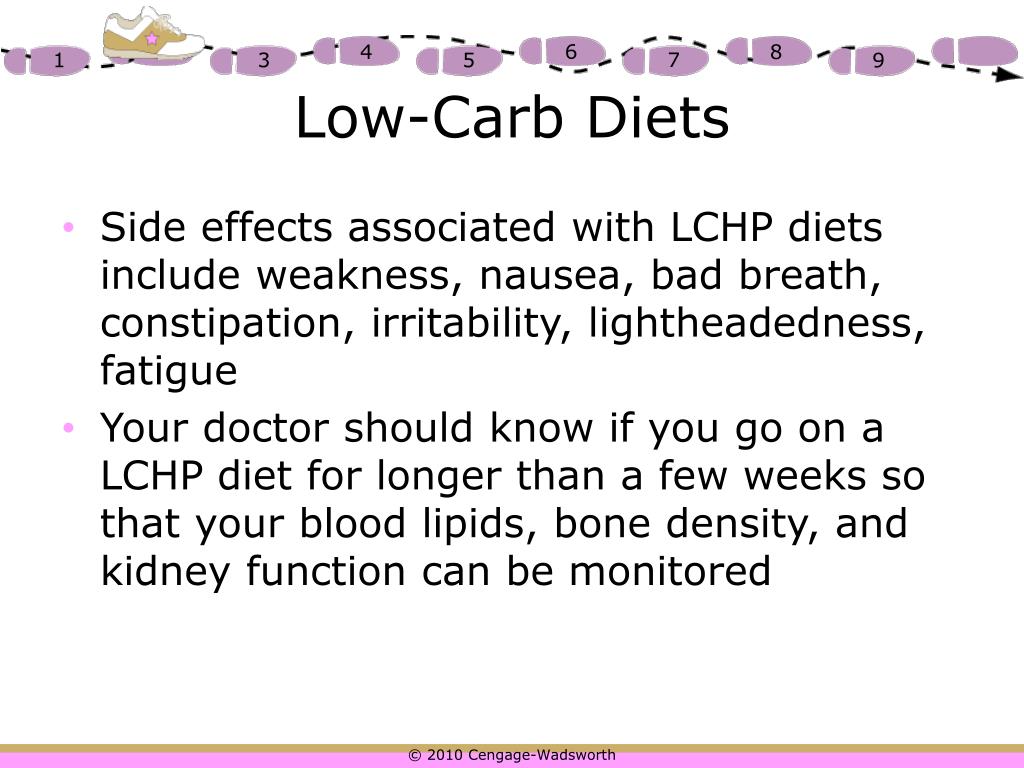 1 3 4 5 6 7 8 9

Low-Carb Diets

• Side effects associated with LCHP diets include weakness, nausea, bad breath, constipation, irritability, lightheadedness, fatigue
• Your doctor should know if you go on a LCHP diet for longer than a few weeks so that your blood lipids, bone density, and kidney function can be monitored

© 2010 Cengage-Wadsworth